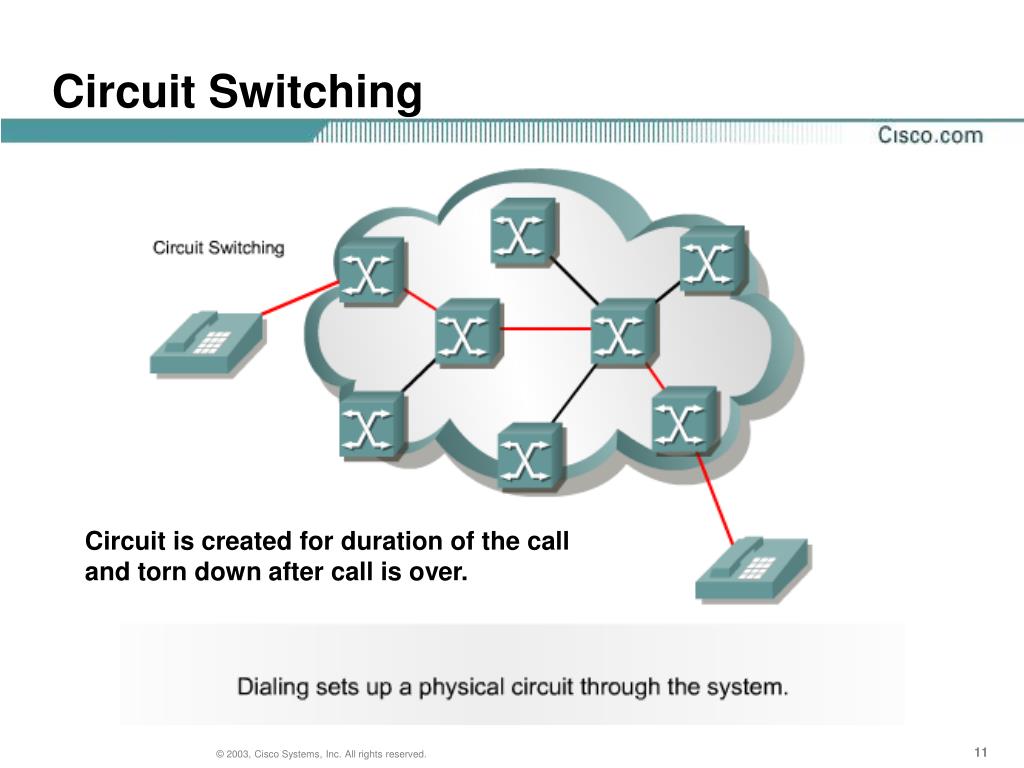 Circuit Switching

Cisco.com

Circuit Switching

Circuit is created for duration of the call and torn down after call is over.

Dialing sets up a physical circuit through the system.

© 2003, Cisco Systems, Inc. All rights reserved.

11